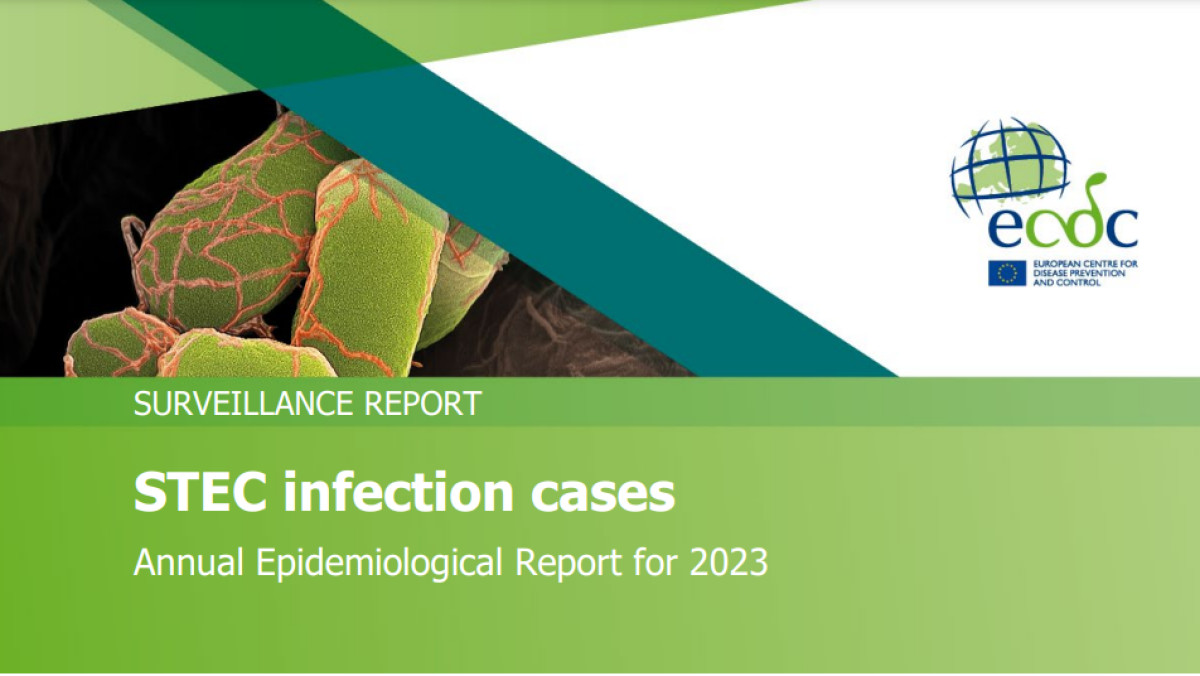 ecdc
EUROPEAN CENTRE FOR DISEASE PREVENTION AND CONTROL

SURVEILLANCE REPORT

STEC infection cases

Annual Epidemiological Report for 2023